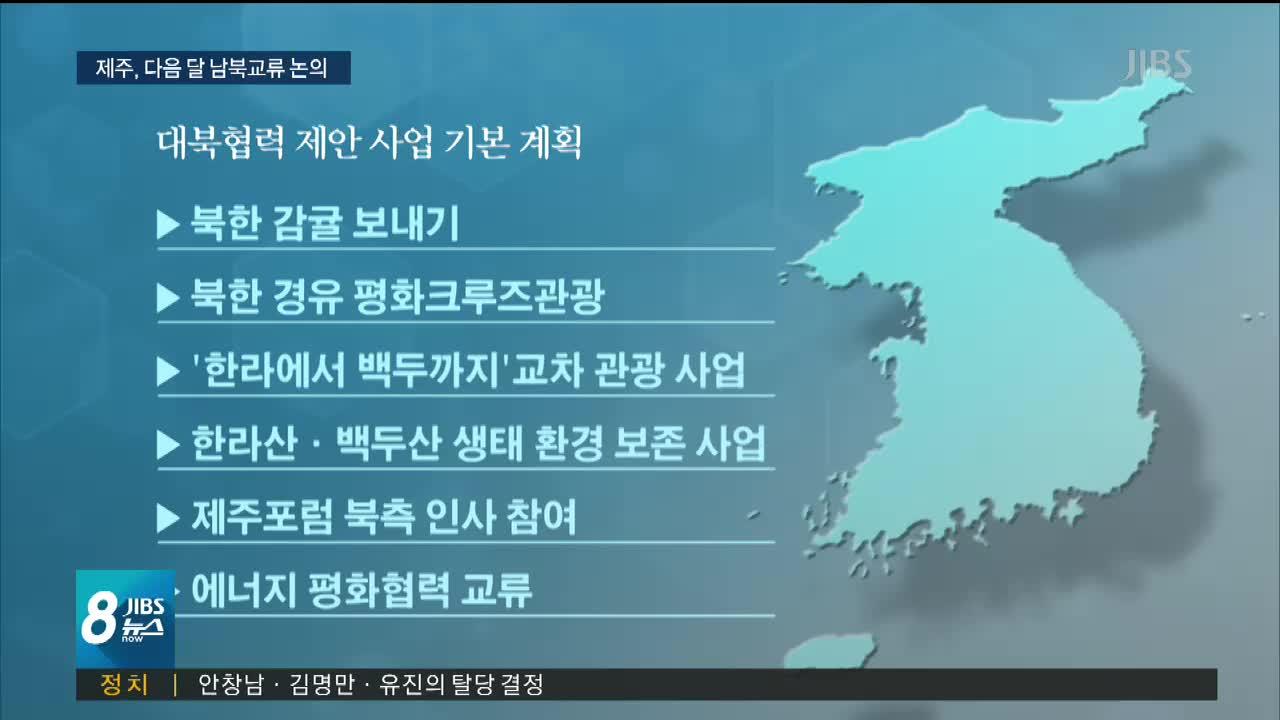 제주, 다음 달 남북교류 논의

JIBS

대북협력 제안 사업 기본 계획

▶ 북한 감귤 보내기

▶ 북한 경유 평화크루즈관광

▶ '한라에서 백두까지'교차 관광 사업

▶ 한라산 · 백두산 생태 환경 보존 사업

▶ 제주포럼 북측 인사 참여

▶ 에너지 평화협력 교류

8 JIBS 뉴스 now

정치 | 안창남 · 김명만 · 유진의 탈당 결정